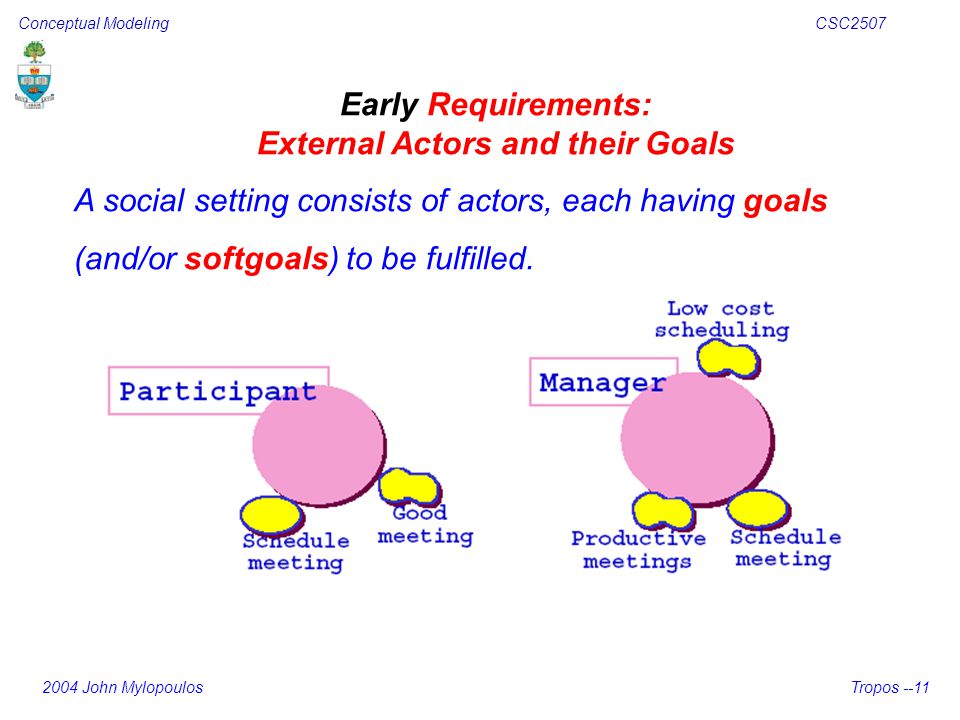 Conceptual Modeling

CSC2507

Early Requirements:
External Actors and their Goals

A social setting consists of actors, each having goals (and/or softgoals) to be fulfilled.

Participant

Schedule meeting

Good meeting

Low cost scheduling

Manager

Productive meetings

Schedule meeting

2004 John Mylopoulos

Tropos --11